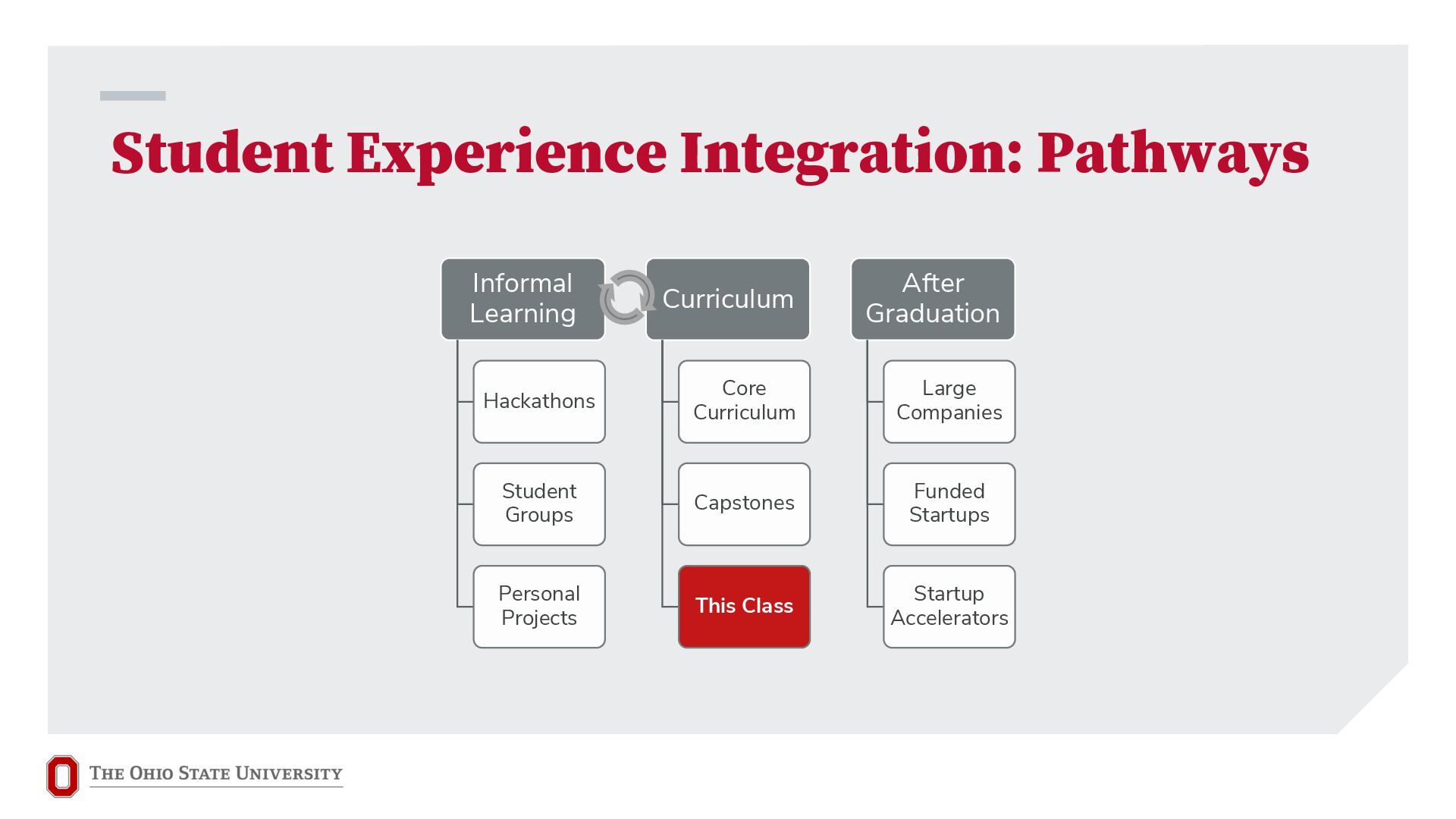 Student Experience Integration: Pathways

Informal Learning

Hackathons

Student Groups

Personal Projects

Curriculum

Core Curriculum

Capstones

This Class

After Graduation

Large Companies

Funded Startups

Startup Accelerators

THE OHIO STATE UNIVERSITY